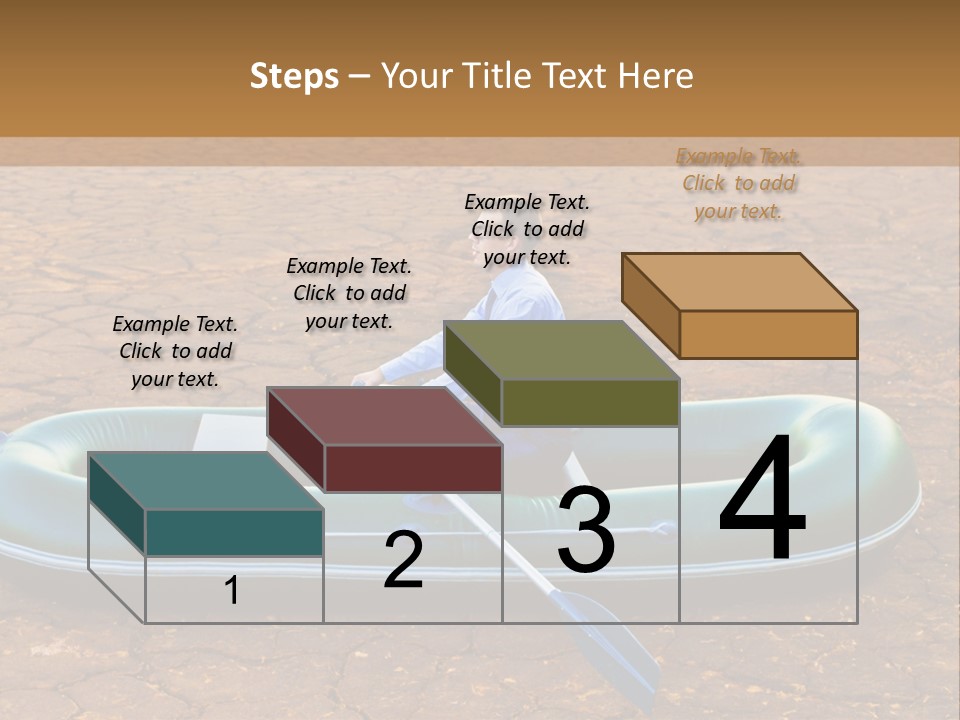 Steps – Your Title Text Here

Example Text. Click to add your text.

Example Text. Click to add your text.

Example Text. Click to add your text.

Example Text. Click to add your text.

1

2

3

4